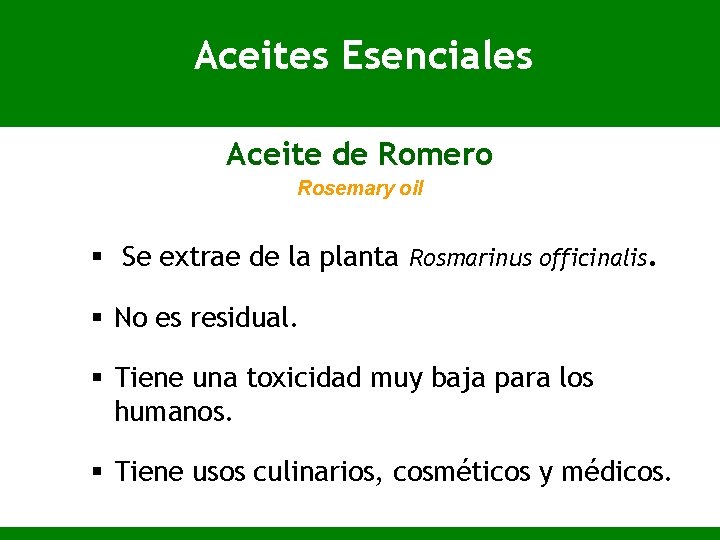 Aceites Esenciales

Aceite de Romero

Rosemary oil

▪ Se extrae de la planta Rosmarinus officinalis.

▪ No es residual.

▪ Tiene una toxicidad muy baja para los humanos.

▪ Tiene usos culinarios, cosméticos y médicos.